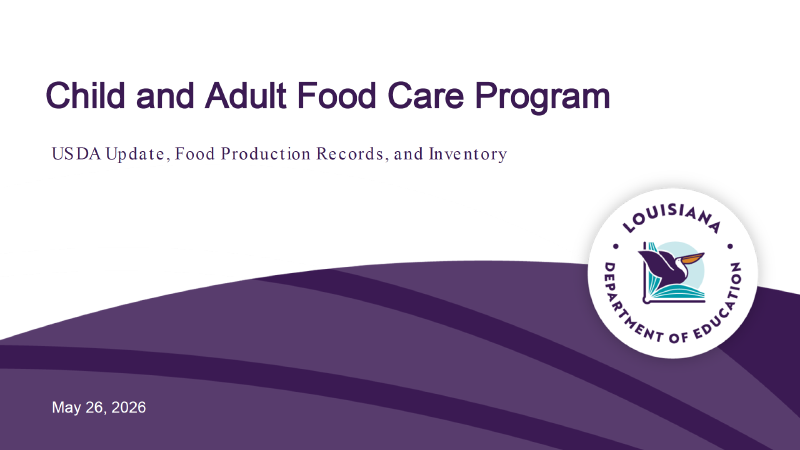 Child and Adult Food Care Program

USDA Update, Food Production Records, and Inventory

LOUISIANA
DEPARTMENT OF EDUCATION

May 26, 2026